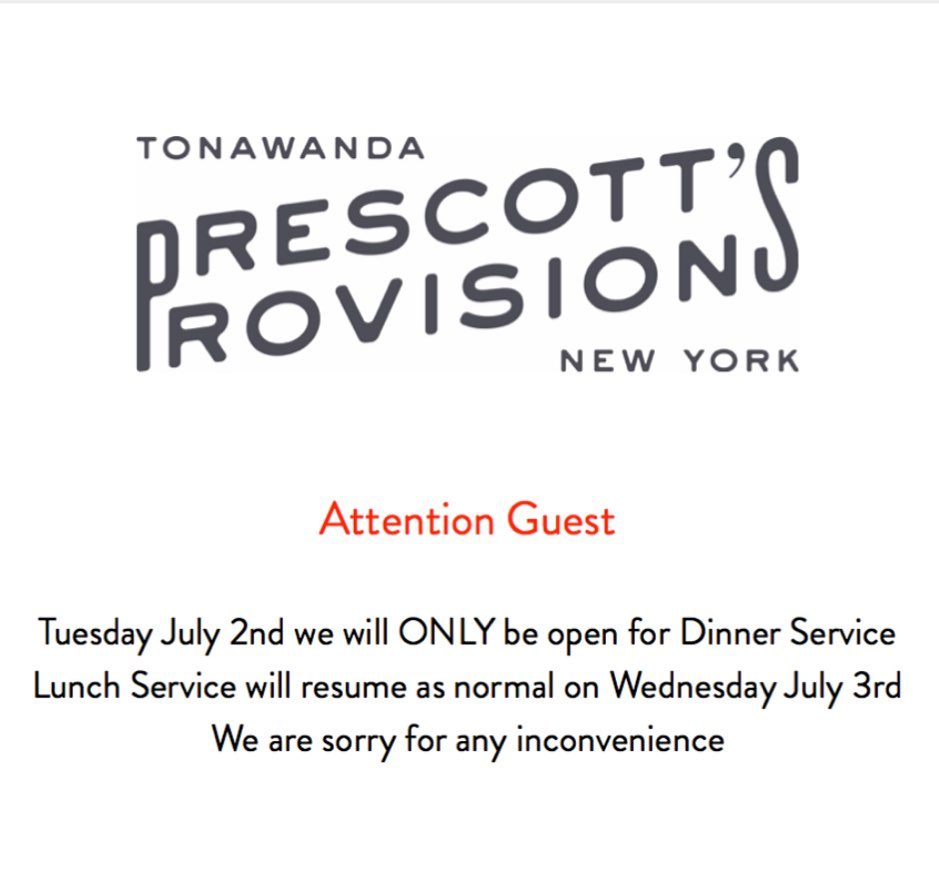 TONAWANDA
PRESCOTT'S
PROVISIONS
NEW YORK

Attention Guest

Tuesday July 2nd we will ONLY be open for Dinner Service
Lunch Service will resume as normal on Wednesday July 3rd
We are sorry for any inconvenience